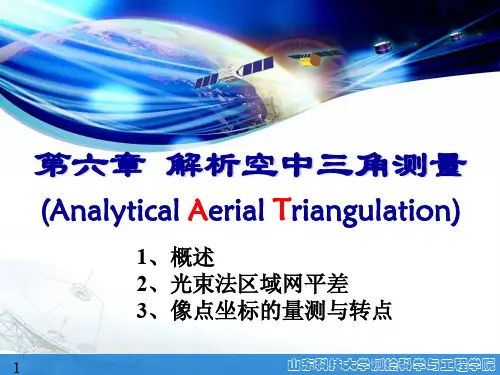 第六章 解析空中三角测量
(Analytical Aerial Triangulation)

1、概述
2、光束法区域网平差
3、像点坐标的量测与转点

1

山东科技大学测绘科学与工程学院